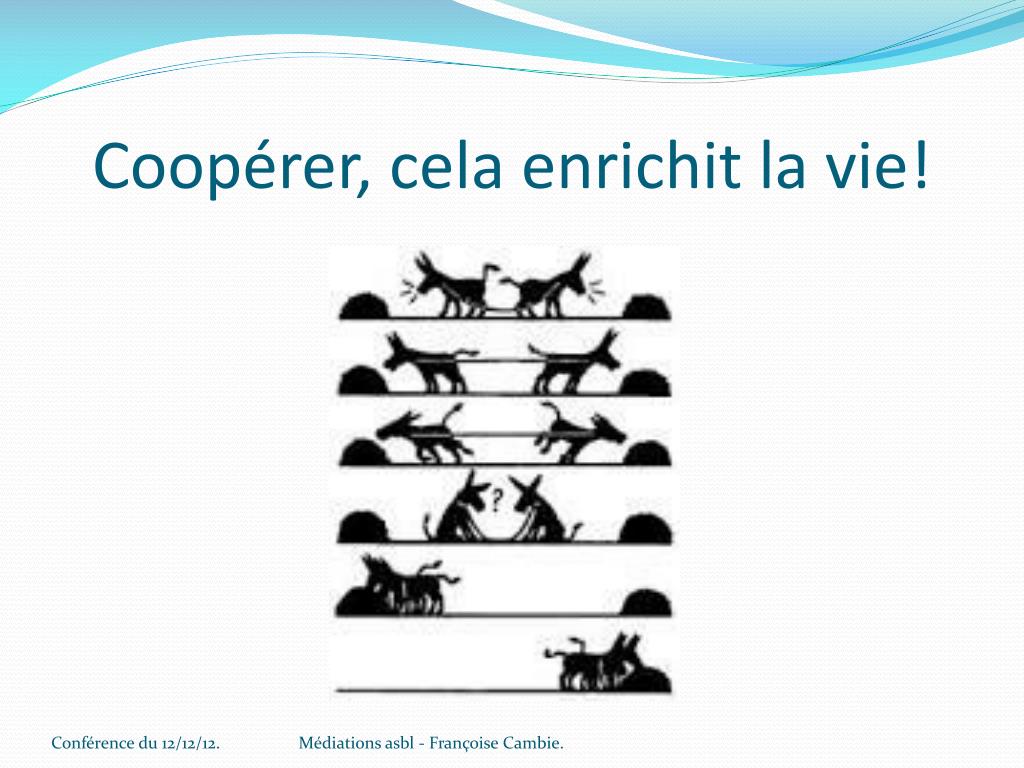 Coopérer, cela enrichit la vie!

?

Conférence du 12/12/12.

Médiations asbl - Françoise Cambie.